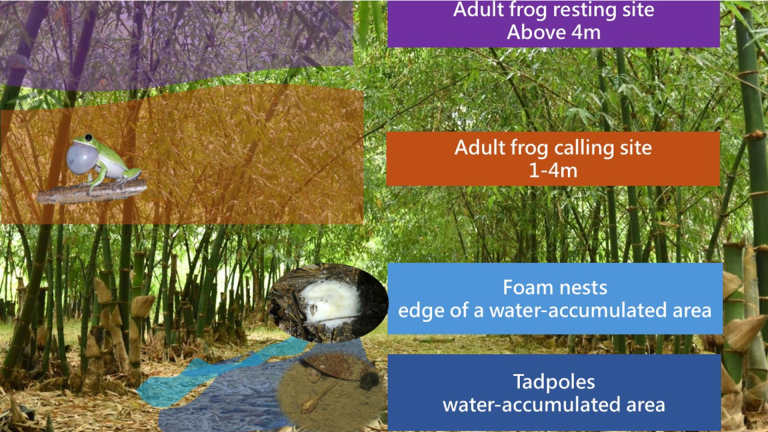 Adult frog resting site
Above 4m

Adult frog calling site
1-4m

Foam nests
edge of a water-accumulated area

Tadpoles
water-accumulated area